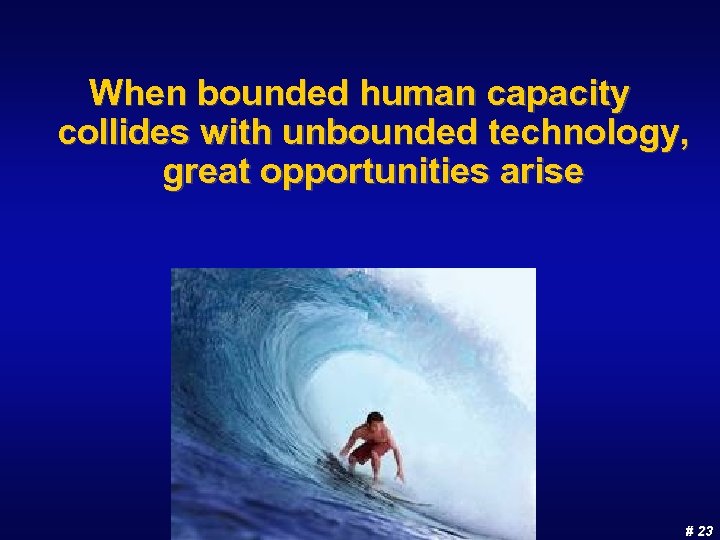 When bounded human capacity collides with unbounded technology, great opportunities arise

# 23